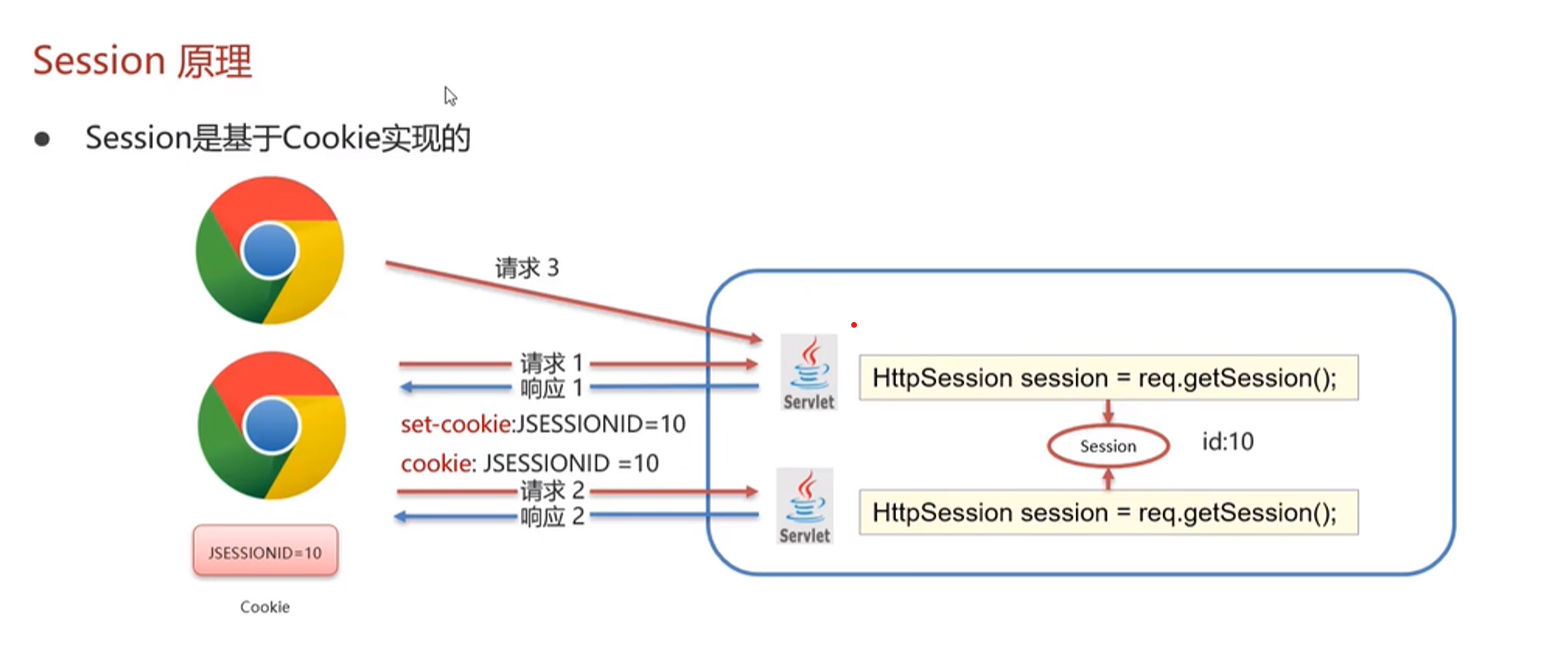 Session 原理

● Session是基于Cookie实现的

请求 3

请求 1
响应 1
set-cookie:JSESSIONID=10
cookie: JSESSIONID =10
请求 2
响应 2

JSESSIONID=10

Cookie

Servlet

HttpSession session = req.getSession();

Session

id:10

Servlet

HttpSession session = req.getSession();